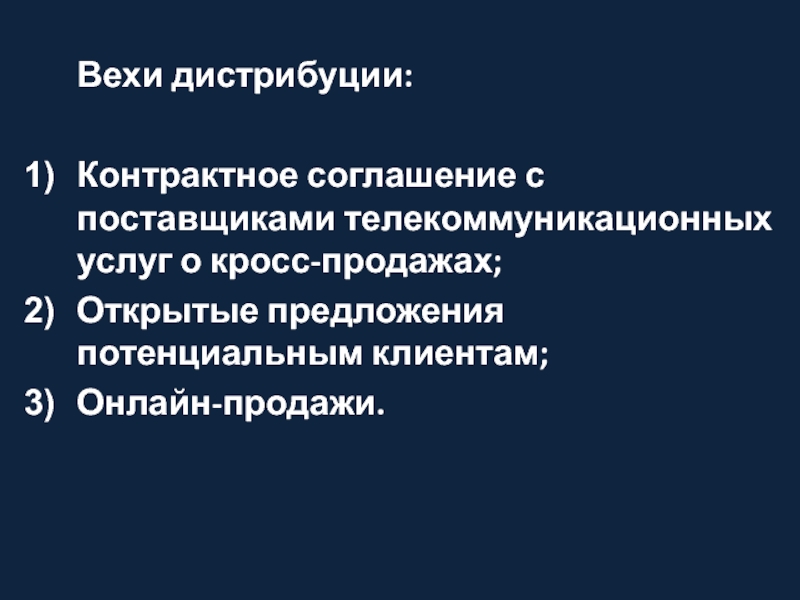 Вехи дистрибуции:

1) Контрактное соглашение с поставщиками телекоммуникационных услуг о кросс-продажах;
2) Открытые предложения потенциальным клиентам;
3) Онлайн-продажи.